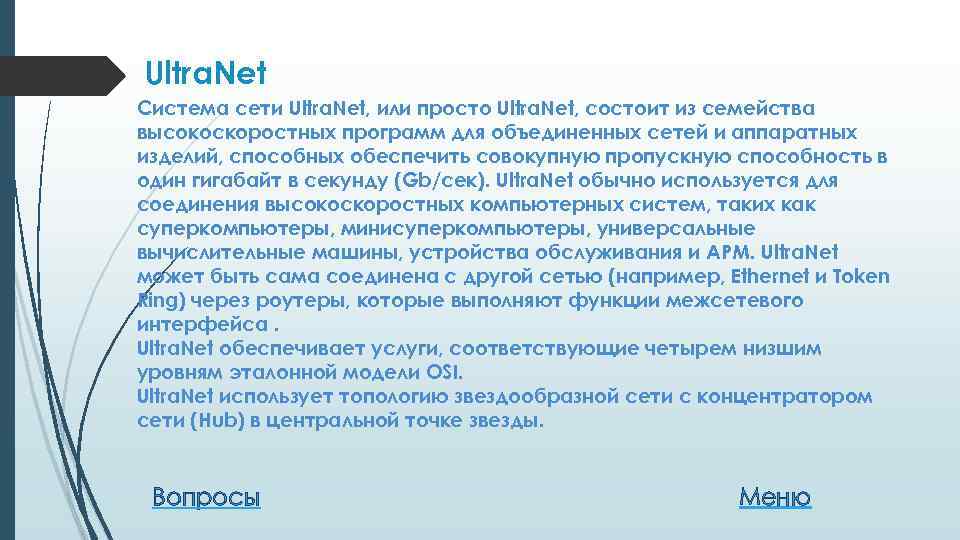 UltraNet

Система сети UltraNet, или просто UltraNet, состоит из семейства высокоскоростных программ для объединенных сетей и аппаратных изделий, способных обеспечить совокупную пропускную способность в один гигабайт в секунду (Gb/сек). UltraNet обычно используется для соединения высокоскоростных компьютерных систем, таких как суперкомпьютеры, минисуперкомпьютеры, универсальные вычислительные машины, устройства обслуживания и АРМ. UltraNet может быть сама соединена с другой сетью (например, Ethernet и Token Ring) через роутеры, которые выполняют функции межсетевого интерфейса .
UltraNet обеспечивает услуги, соответствующие четырем низшим уровням эталонной модели OSI.
UltraNet использует топологию звездообразной сети с концентратором сети (Hub) в центральной точке звезды.

Вопросы

Меню